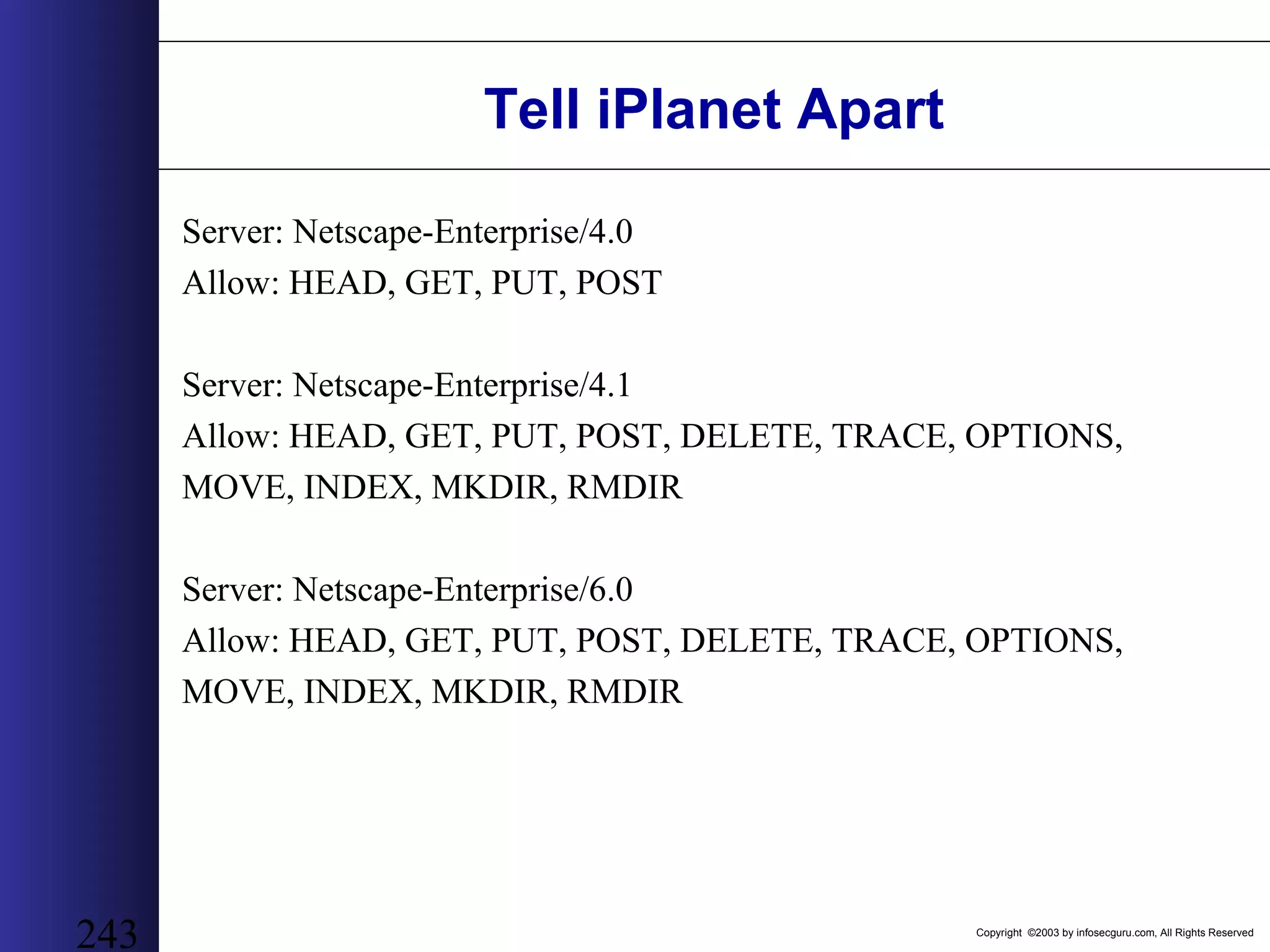 Tell iPlanet Apart

Server: Netscape-Enterprise/4.0
Allow: HEAD, GET, PUT, POST

Server: Netscape-Enterprise/4.1
Allow: HEAD, GET, PUT, POST, DELETE, TRACE, OPTIONS, MOVE, INDEX, MKDIR, RMDIR

Server: Netscape-Enterprise/6.0
Allow: HEAD, GET, PUT, POST, DELETE, TRACE, OPTIONS, MOVE, INDEX, MKDIR, RMDIR

243

Copyright ©2003 by infosecguru.com, All Rights Reserved